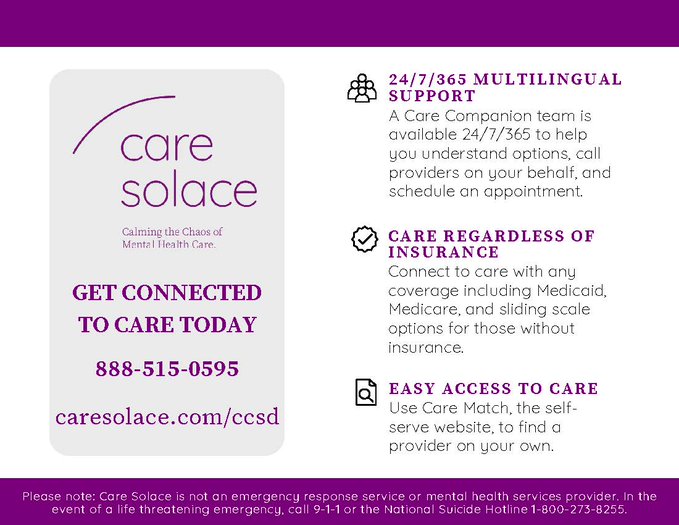 care solace

Calming the Chaos of Mental Health Care.

GET CONNECTED TO CARE TODAY

888-515-0595

caresolace.com/ccsd

24/7/365 MULTILINGUAL SUPPORT

A Care Companion team is available 24/7/365 to help you understand options, call providers on your behalf, and schedule an appointment.

CARE REGARDLESS OF INSURANCE

Connect to care with any coverage including Medicaid, Medicare, and sliding scale options for those without insurance.

EASY ACCESS TO CARE

Use Care Match, the self-serve website, to find a provider on your own.

Please note: Care Solace is not an emergency response service or mental health services provider. In the event of a life threatening emergency, call 9-1-1 or the National Suicide Hotline 1-800-273-8255.